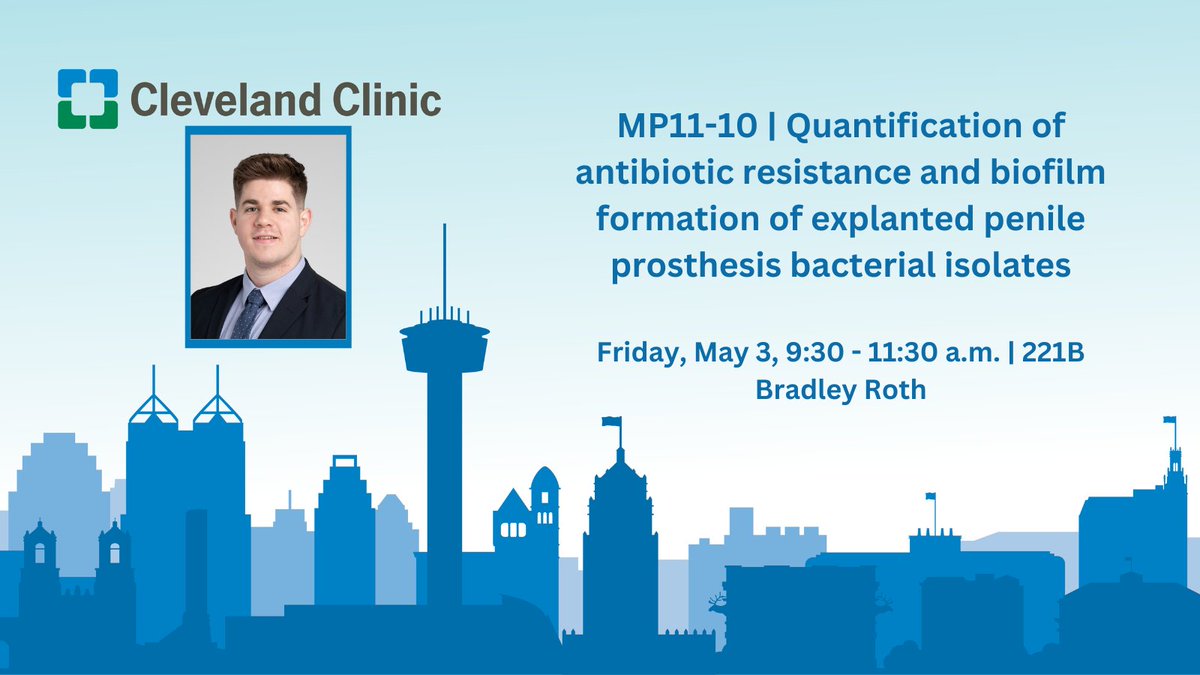 Cleveland Clinic

MP11-10 | Quantification of antibiotic resistance and biofilm formation of explanted penile prosthesis bacterial isolates

Friday, May 3, 9:30 - 11:30 a.m. | 221B
Bradley Roth